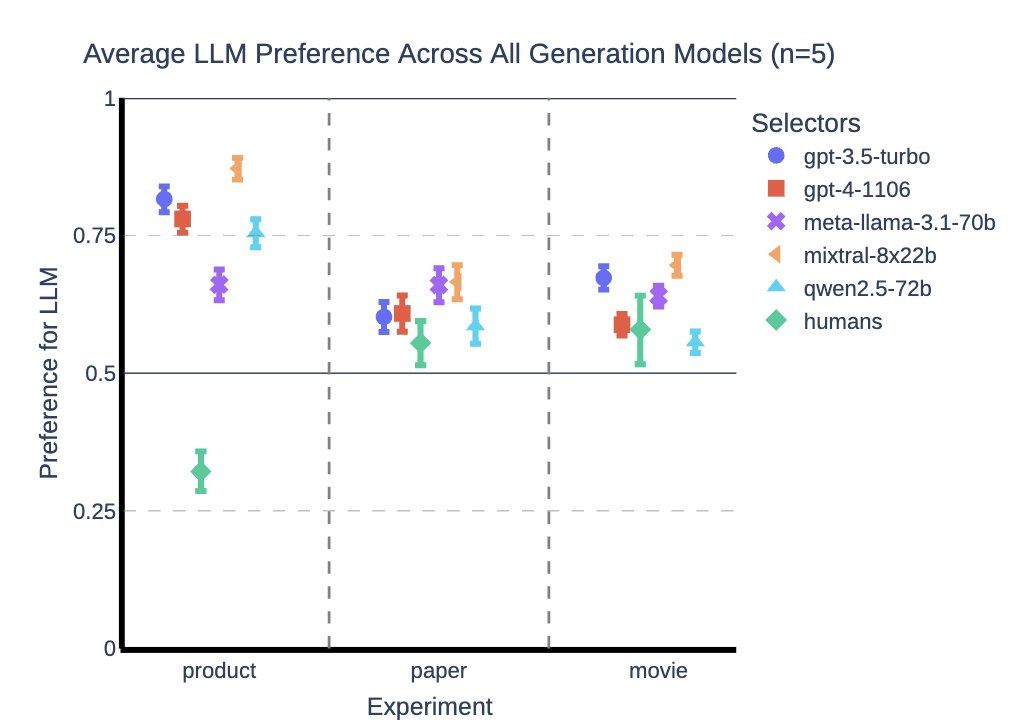 Average LLM Preference Across All Generation Models (n=5)

Preference for LLM

1
0.75
0.5
0.25
0

product
paper
movie

Experiment

Selectors
gpt-3.5-turbo
gpt-4-1106
meta-llama-3.1-70b
mixtral-8x22b
qwen2.5-72b
humans